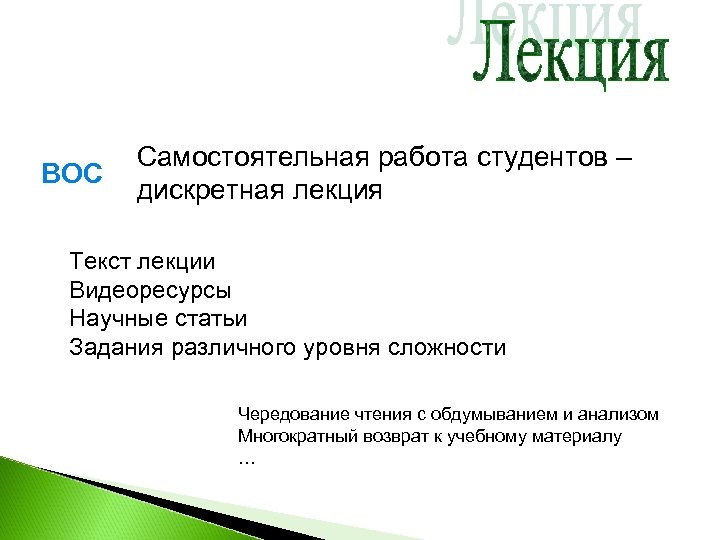 Лекция

ВОС

Самостоятельная работа студентов – дискретная лекция

Текст лекции
Видеоресурсы
Научные статьи
Задания различного уровня сложности

Чередование чтения с обдумыванием и анализом
Многократный возврат к учебному материалу
…